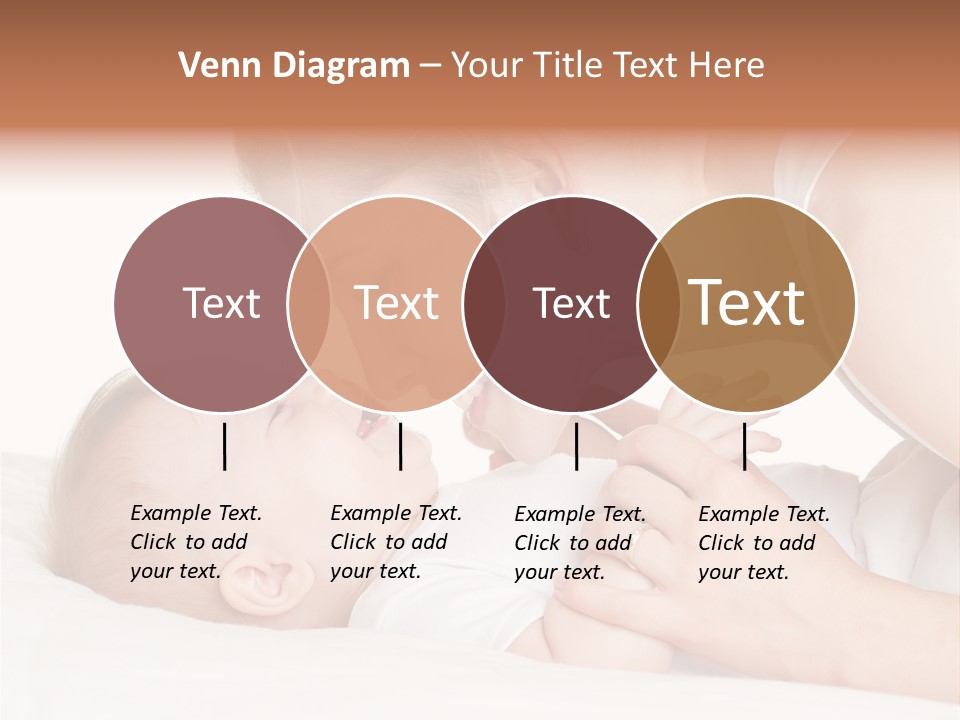 Venn Diagram – Your Title Text Here

Text

Text

Text

Text

Example Text. Click to add your text.

Example Text. Click to add your text.

Example Text. Click to add your text.

Example Text. Click to add your text.